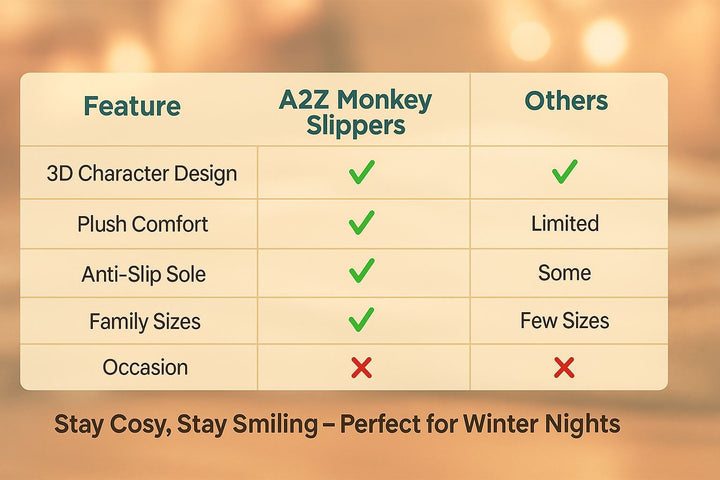 | Feature | A2Z Monkey Slippers | Others |
|---|---|---|
| 3D Character Design | ✓ | ✓ |
| Plush Comfort | ✓ | Limited |
| Anti-Slip Sole | ✓ | Some |
| Family Sizes | ✓ | Few Sizes |
| Occasion | ✗ | ✗ |

Stay Cosy, Stay Smiling – Perfect for Winter Nights